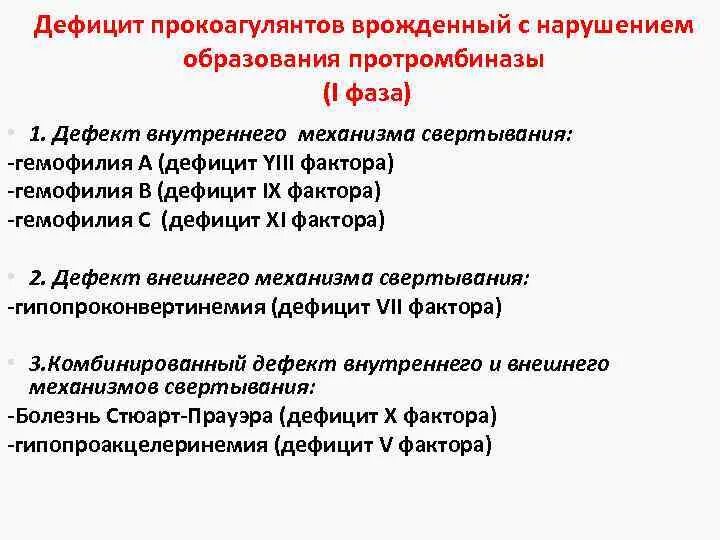 Дефицит прокоагулянтов врожденный с нарушением образования протромбиназы
(I фаза)

• 1. Дефект внутреннего механизма свертывания:
-гемофилия А (дефицит YIII фактора)
-гемофилия В (дефицит IX фактора)
-гемофилия С (дефицит XI фактора)

• 2. Дефект внешнего механизма свертывания:
-гипопроконвертинемия (дефицит VII фактора)

• 3.Комбинированный дефект внутреннего и внешнего механизмов свертывания:
-Болезнь Стюарт-Прауэра (дефицит X фактора)
-гипопроакцелеринемия (дефицит V фактора)